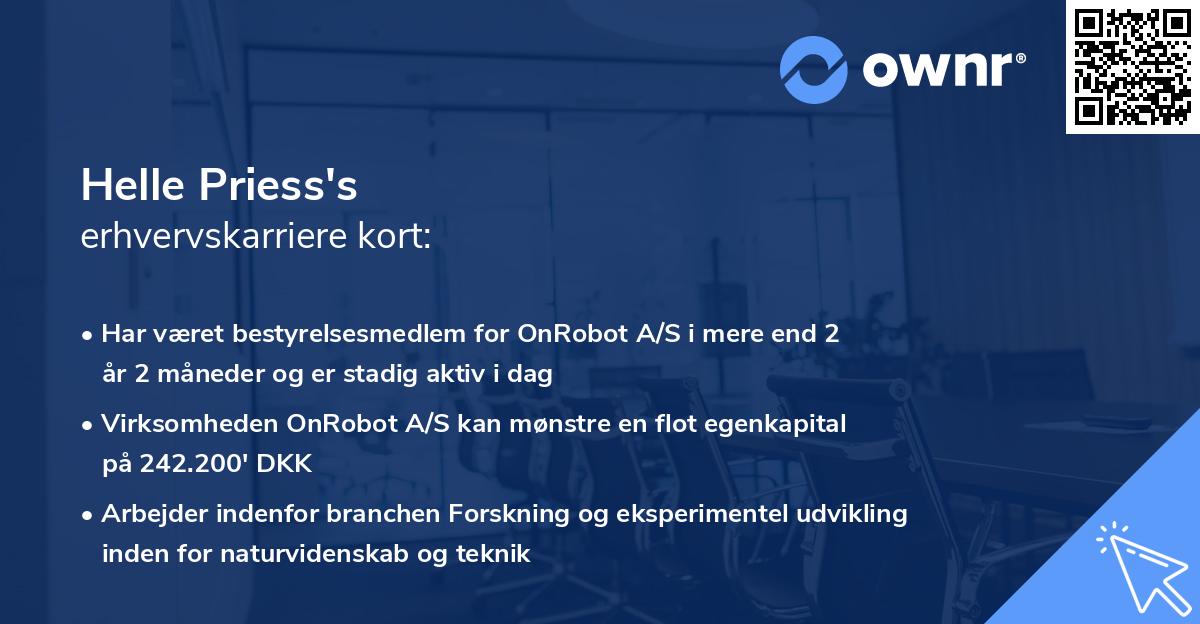 ownr®

Helle Priess's
erhvervskarriere kort:

• Har været bestyrelsesmedlem for OnRobot A/S i mere end 2 år 2 måneder og er stadig aktiv i dag

• Virksomheden OnRobot A/S kan mønstre en flot egenkapital på 242.200' DKK

• Arbejder indenfor branchen Forskning og eksperimentel udvikling inden for naturvidenskab og teknik